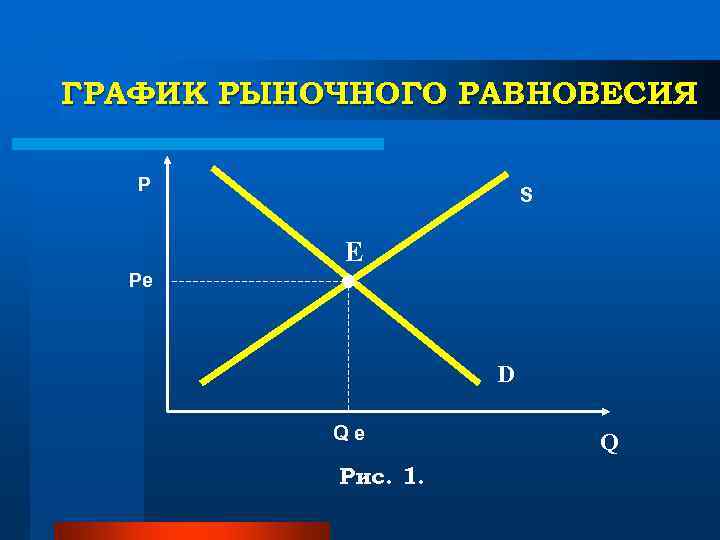 ГРАФИК РЫНОЧНОГО РАВНОВЕСИЯ

P
S
E
Pe
D
Q e
Q

Рис. 1.